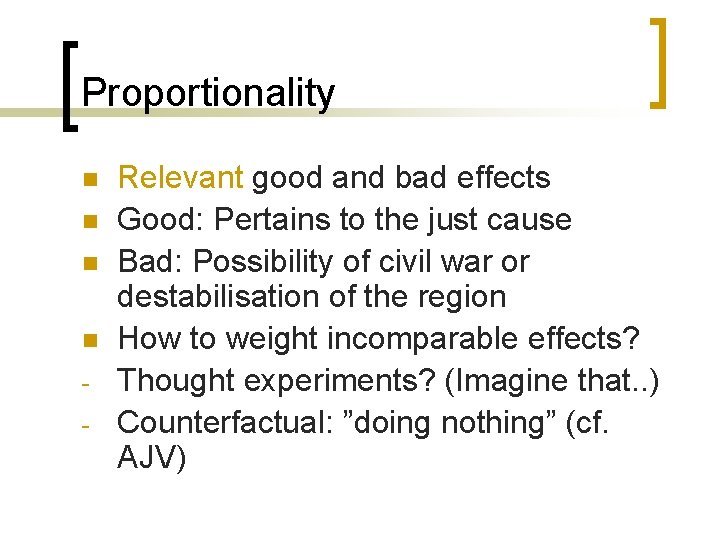 Proportionality

Relevant good and bad effects
Good: Pertains to the just cause
Bad: Possibility of civil war or destabilisation of the region
How to weight incomparable effects?
- Thought experiments? (Imagine that..)
- Counterfactual: ”doing nothing” (cf. AJV)